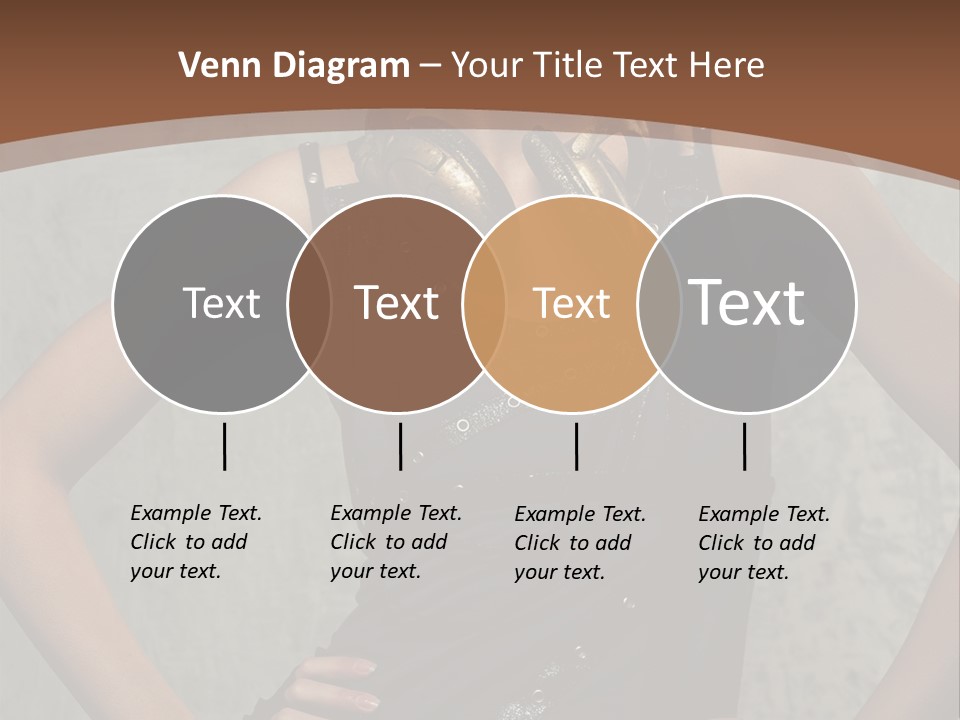 Venn Diagram – Your Title Text Here

Text

Text

Text

Text

Example Text. Click to add your text.

Example Text. Click to add your text.

Example Text. Click to add your text.

Example Text. Click to add your text.